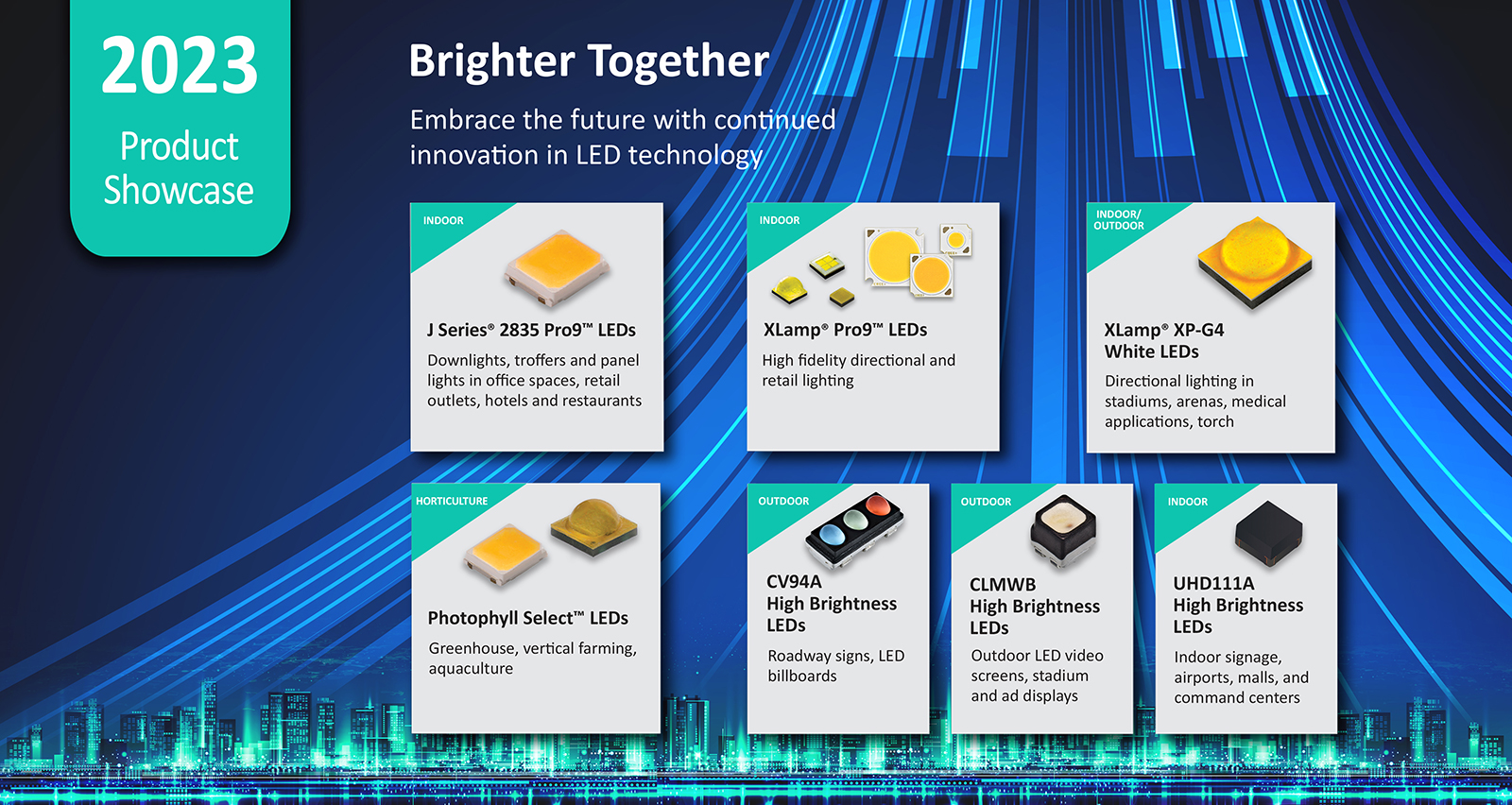 2023
Product Showcase

Brighter Together

Embrace the future with continued innovation in LED technology

INDOOR

J Series® 2835 Pro9™ LEDs

Downlights, troffers and panel lights in office spaces, retail outlets, hotels and restaurants

INDOOR

XLamp® Pro9™ LEDs

High fidelity directional and retail lighting

INDOOR/ OUTDOOR

XLamp® XP-G4 White LEDs

Directional lighting in stadiums, arenas, medical applications, torch

HORTICULTURE

Photophyll Select™ LEDs

Greenhouse, vertical farming, aquaculture

OUTDOOR

CV94A High Brightness LEDs

Roadway signs, LED billboards

OUTDOOR

CLMWB High Brightness LEDs

Outdoor LED video screens, stadium and ad displays

INDOOR

UHD111A High Brightness LEDs

Indoor signage, airports, malls, and command centers